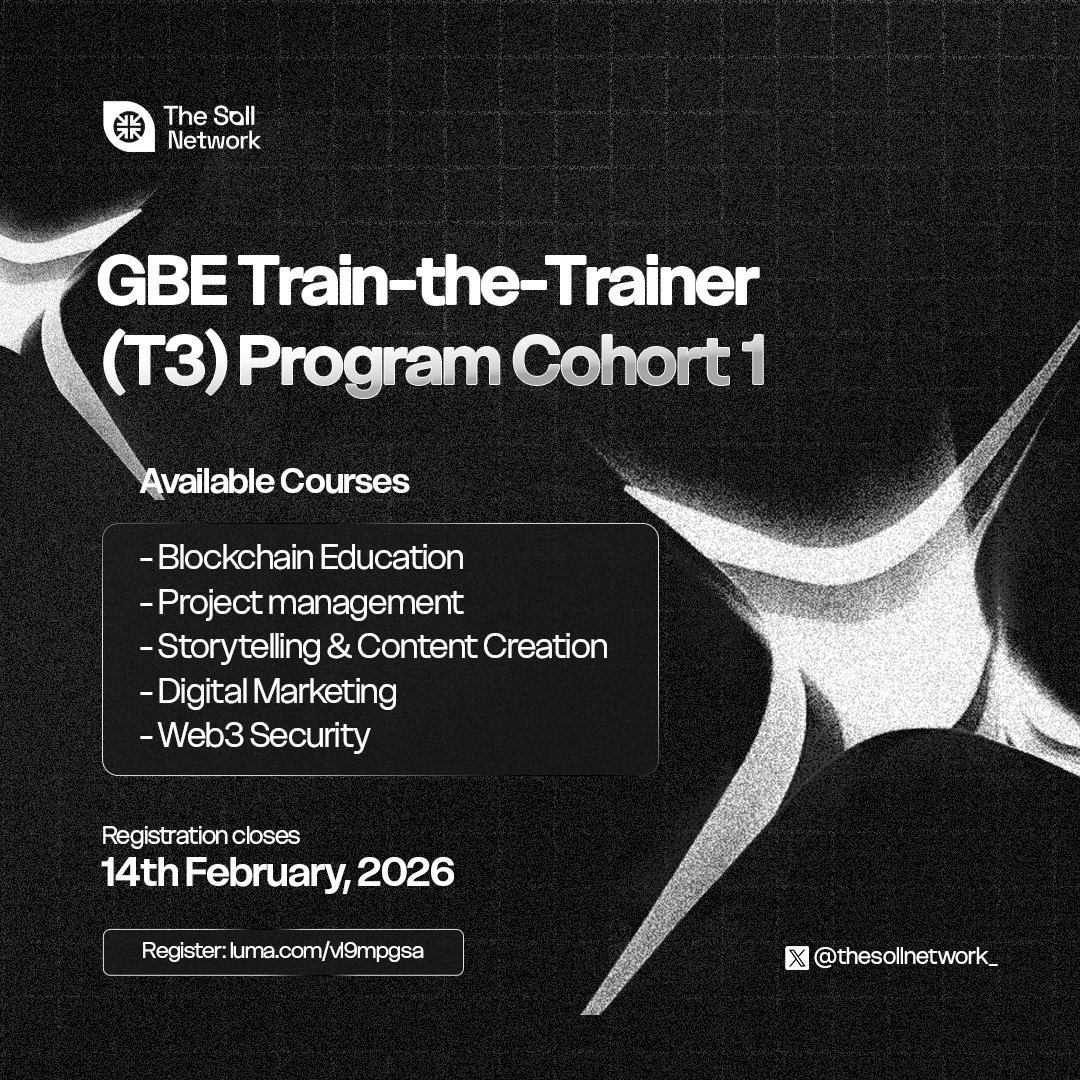 The Soll Network

GBE Train-the-Trainer (T3) Program Cohort 1

Available Courses

- Blockchain Education
- Project management
- Storytelling & Content Creation
- Digital Marketing
- Web3 Security

Registration closes
14th February, 2026

Register: luma.com/vl9mpgsa

@thesollnetwork_